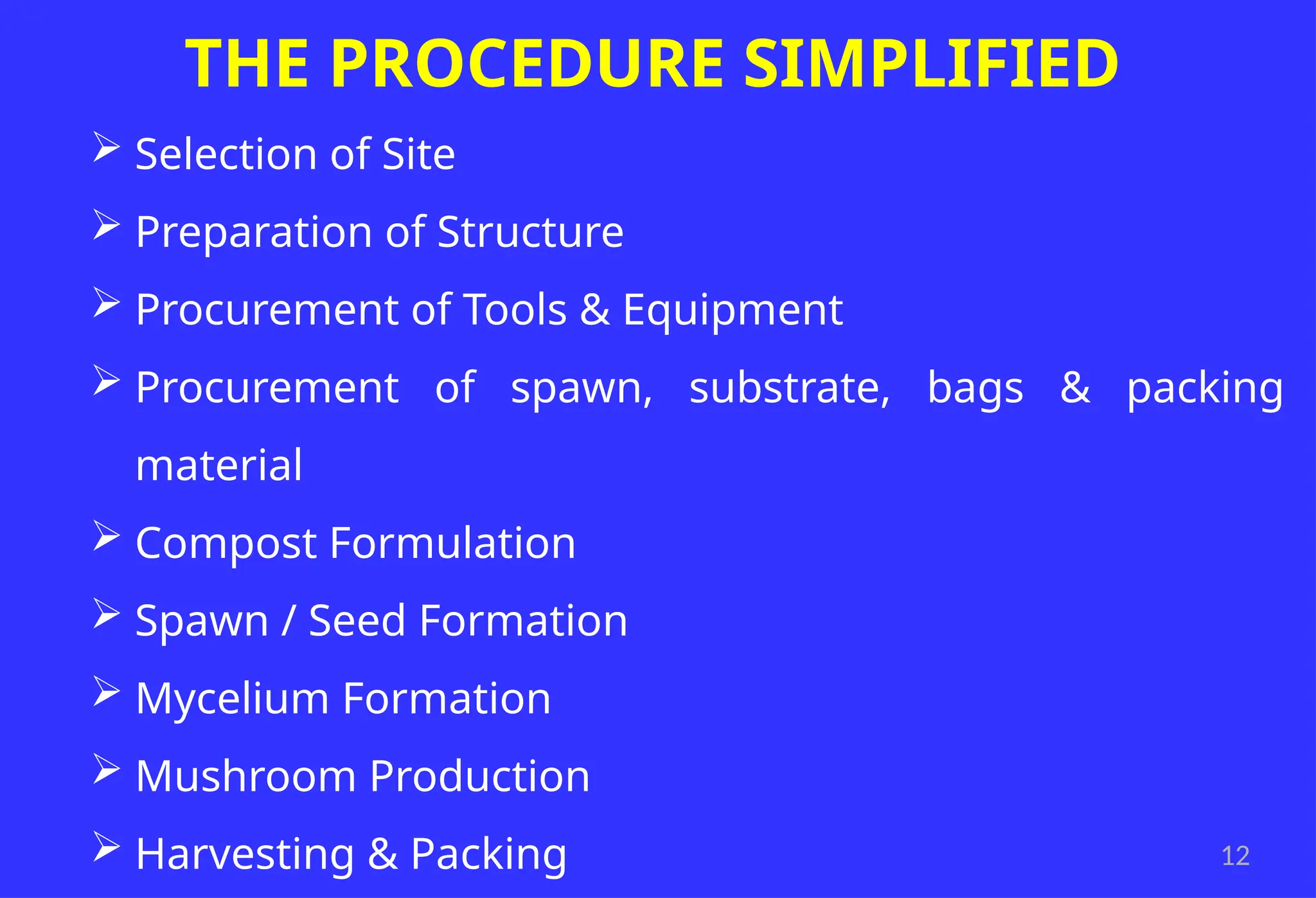 THE PROCEDURE SIMPLIFIED

➢ Selection of Site

➢ Preparation of Structure

➢ Procurement of Tools & Equipment

➢ Procurement of spawn, substrate, bags & packing material

➢ Compost Formulation

➢ Spawn / Seed Formation

➢ Mycelium Formation

➢ Mushroom Production

➢ Harvesting & Packing

12